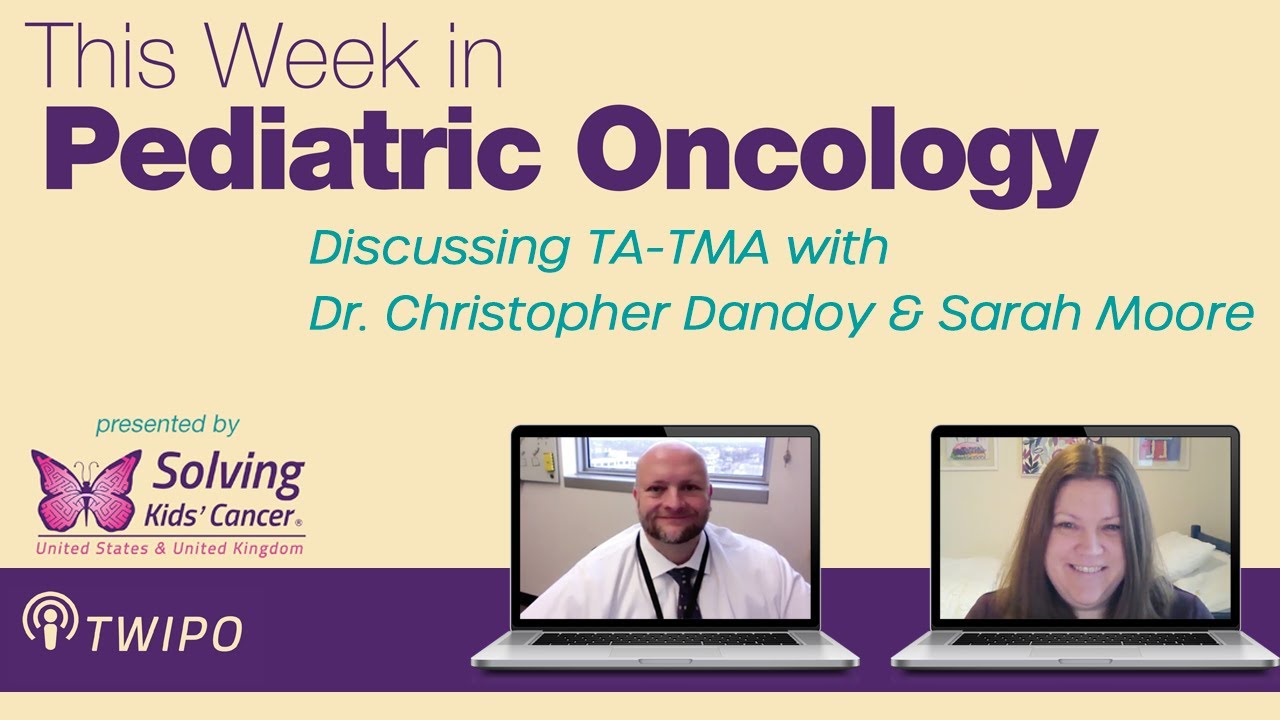 This Week in
Pediatric Oncology

Discussing TA-TMA with
Dr. Christopher Dandoy & Sarah Moore

presented by
Solving Kids' Cancer®
United States & United Kingdom

TWIPO